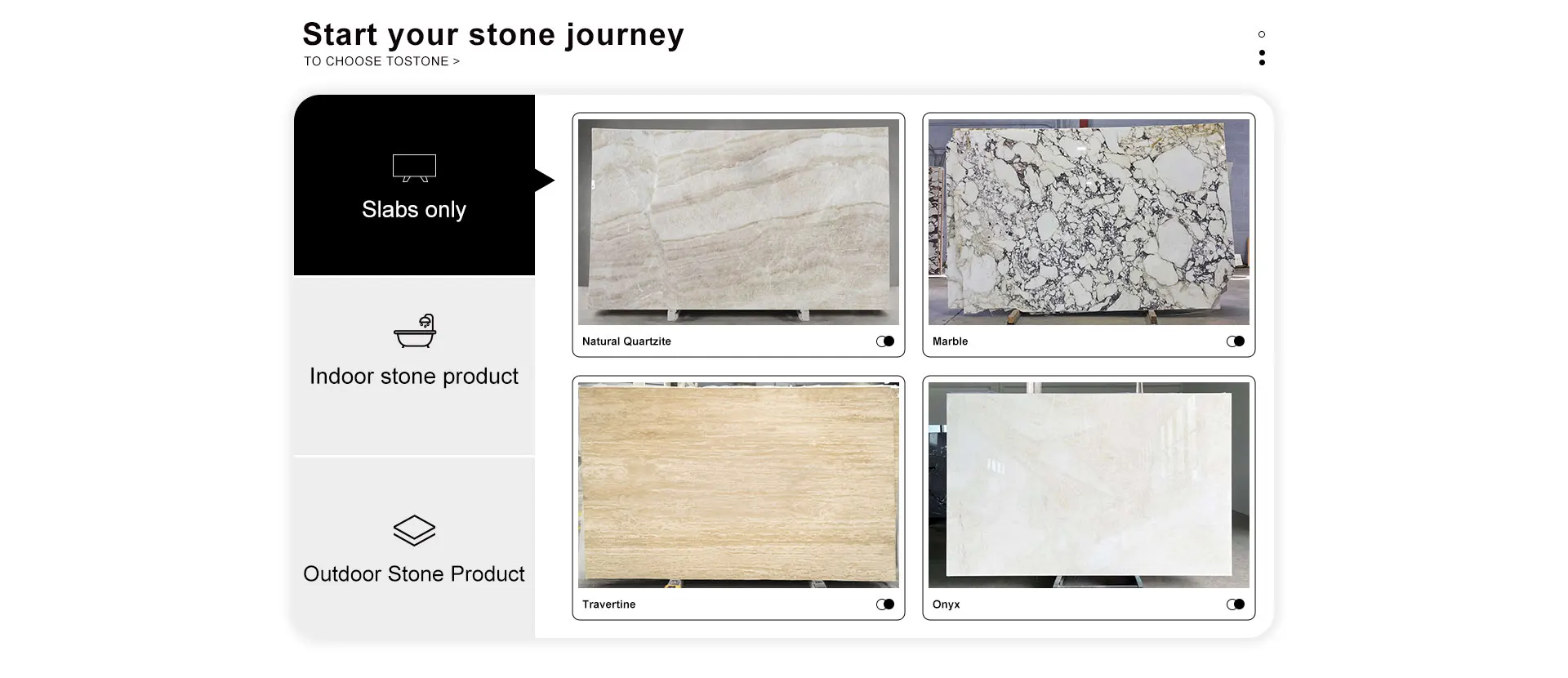 Start your stone journey
TO CHOOSE TOSTONE >

Slabs only

Indoor stone product

Outdoor Stone Product

Natural Quartzite

Marble

Travertine

Onyx